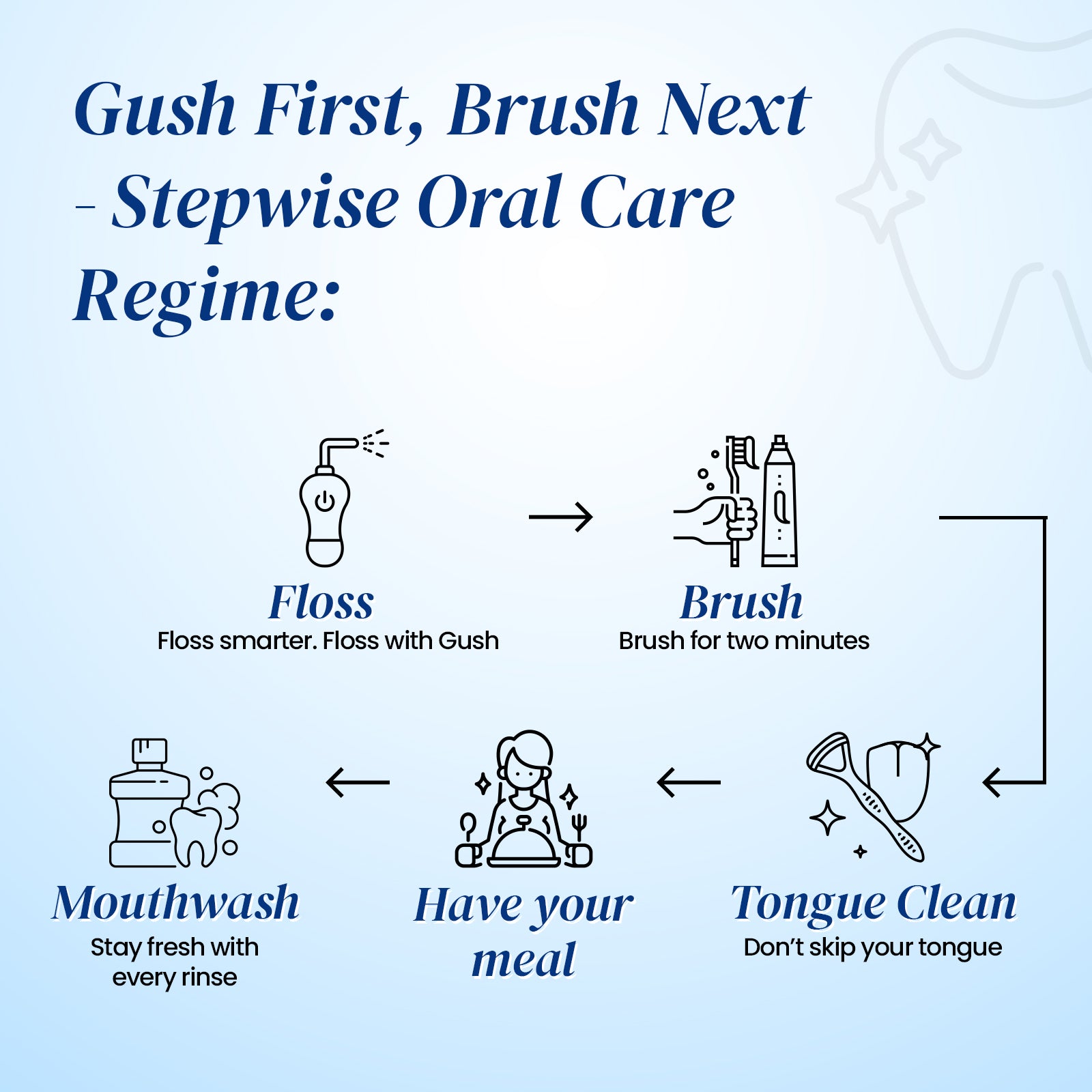 Gush First, Brush Next - Stepwise Oral Care Regime:

Floss
Floss smarter. Floss with Gush

Brush
Brush for two minutes

Tongue Clean
Don't skip your tongue

Have your meal

Mouthwash
Stay fresh with every rinse